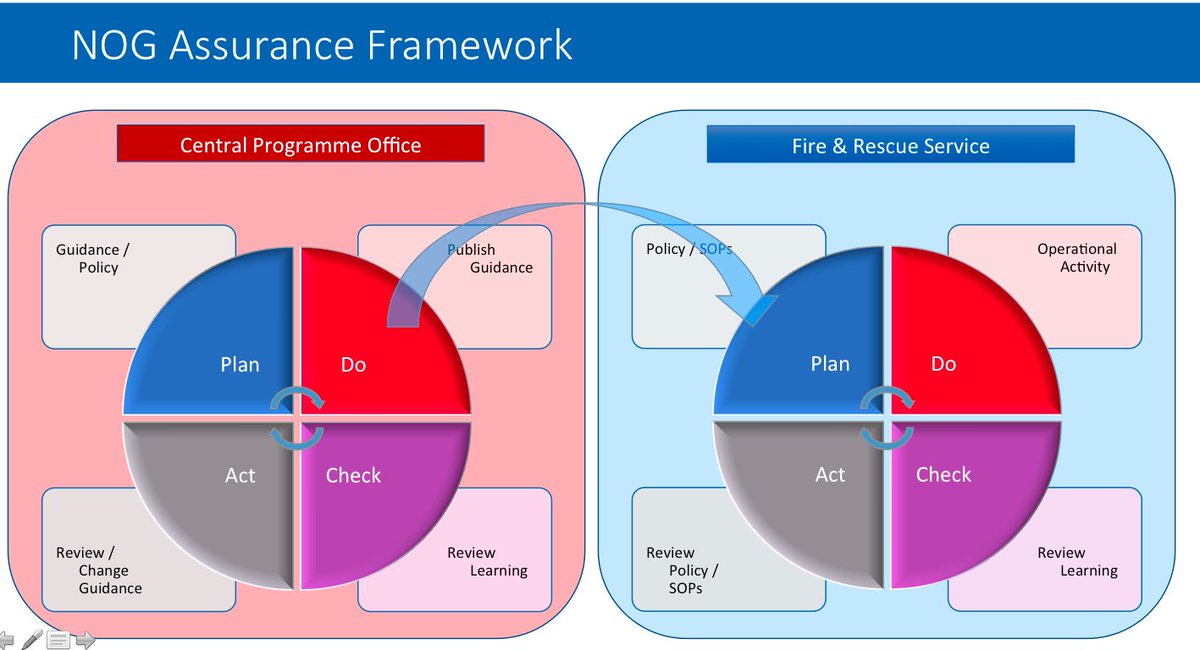 NOG Assurance Framework

Central Programme Office

Guidance / Policy

Publish Guidance

Plan

Do

Act

Check

Review / Change Guidance

Review Learning

Fire & Rescue Service

Policy / SOPs

Operational Activity

Plan

Do

Act

Check

Review Policy / SOPs

Review Learning